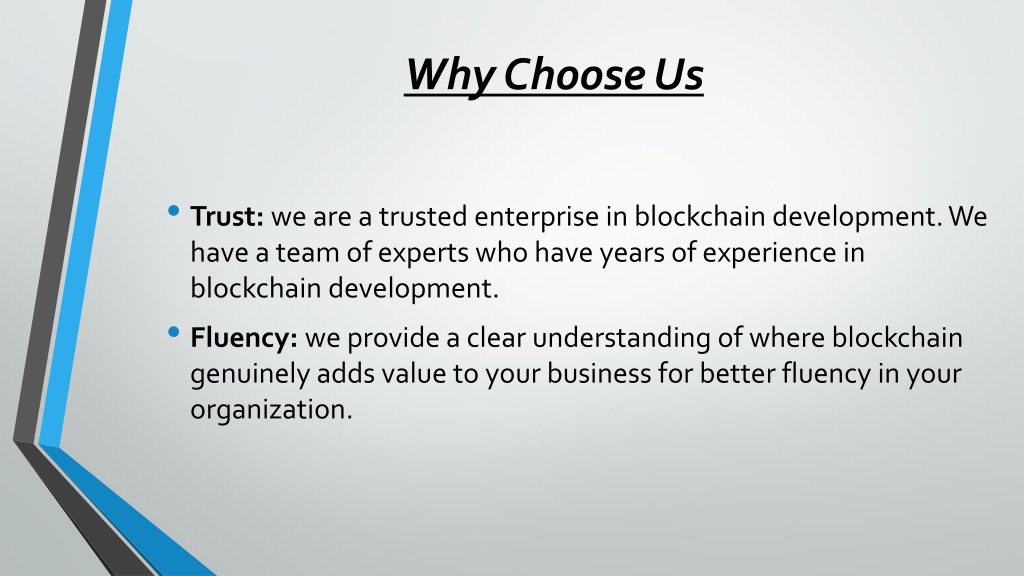 Why Choose Us

• Trust: we are a trusted enterprise in blockchain development. We have a team of experts who have years of experience in blockchain development.

• Fluency: we provide a clear understanding of where blockchain genuinely adds value to your business for better fluency in your organization.